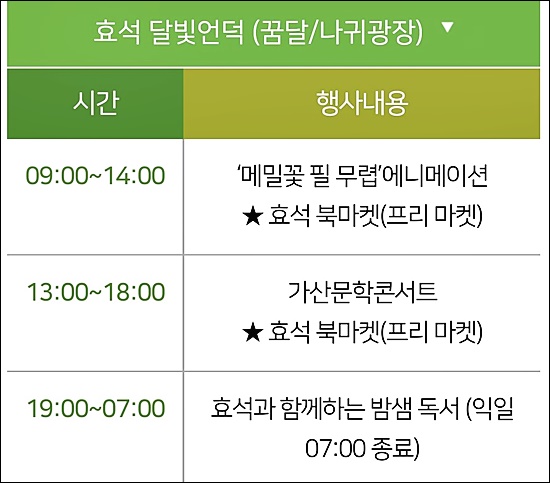 효석 달빛언덕 (꿈달/나귀광장) ▼

| 시간 | 행사내용 |
|---|---|
| 09:00~14:00 | ‘메밀꽃 필 무렵’에니메이션 ★ 효석 북마켓(프리 마켓) |
| 13:00~18:00 | 가산문학콘서트 ★ 효석 북마켓(프리 마켓) |
| 19:00~07:00 | 효석과 함께하는 밤샘 독서 (익일 07:00 종료) |